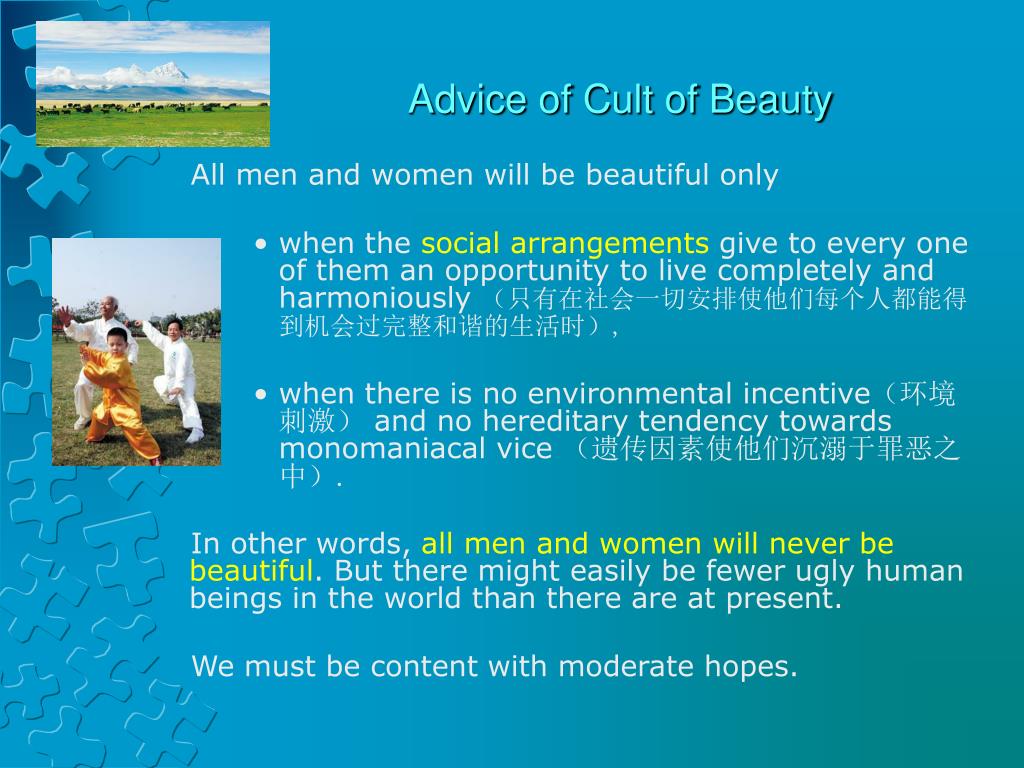 Advice of Cult of Beauty

All men and women will be beautiful only

• when the social arrangements give to every one of them an opportunity to live completely and harmoniously （只有在社会一切安排使他们每个人都能得到机会过完整和谐的生活时），

• when there is no environmental incentive（环境刺激） and no hereditary tendency towards monomaniacal vice （遗传因素使他们沉溺于罪恶之中）.

In other words, all men and women will never be beautiful. But there might easily be fewer ugly human beings in the world than there are at present.

We must be content with moderate hopes.